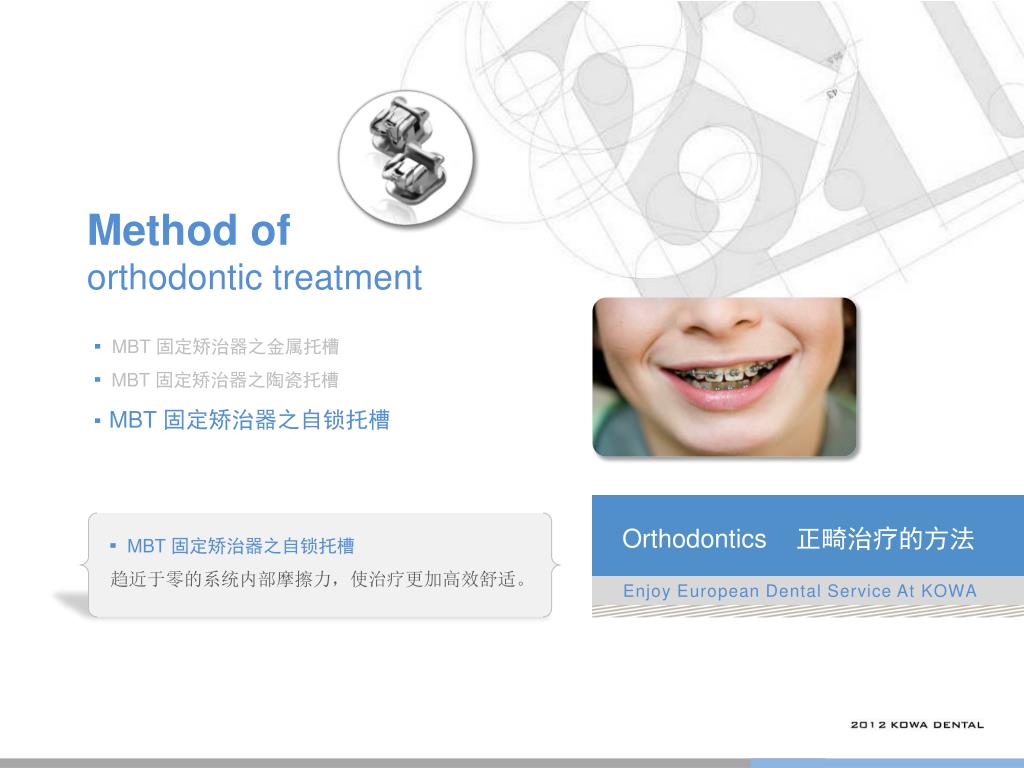 Method of
orthodontic treatment

▪ MBT 固定矫治器之金属托槽
▪ MBT 固定矫治器之陶瓷托槽
▪ MBT 固定矫治器之自锁托槽

▪ MBT 固定矫治器之自锁托槽
趋近于零的系统内部摩擦力，使治疗更加高效舒适。

Orthodontics 正畸治疗的方法

Enjoy European Dental Service At KOWA

2012 KOWA DENTAL